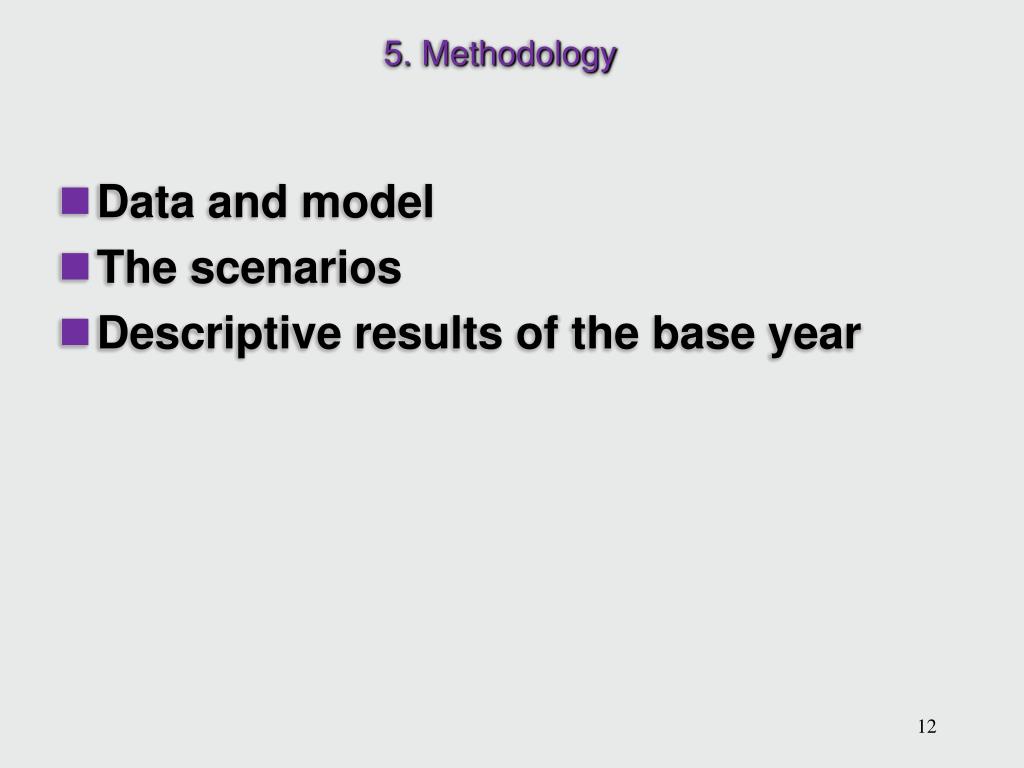 5. Methodology

Data and model
The scenarios
Descriptive results of the base year

12